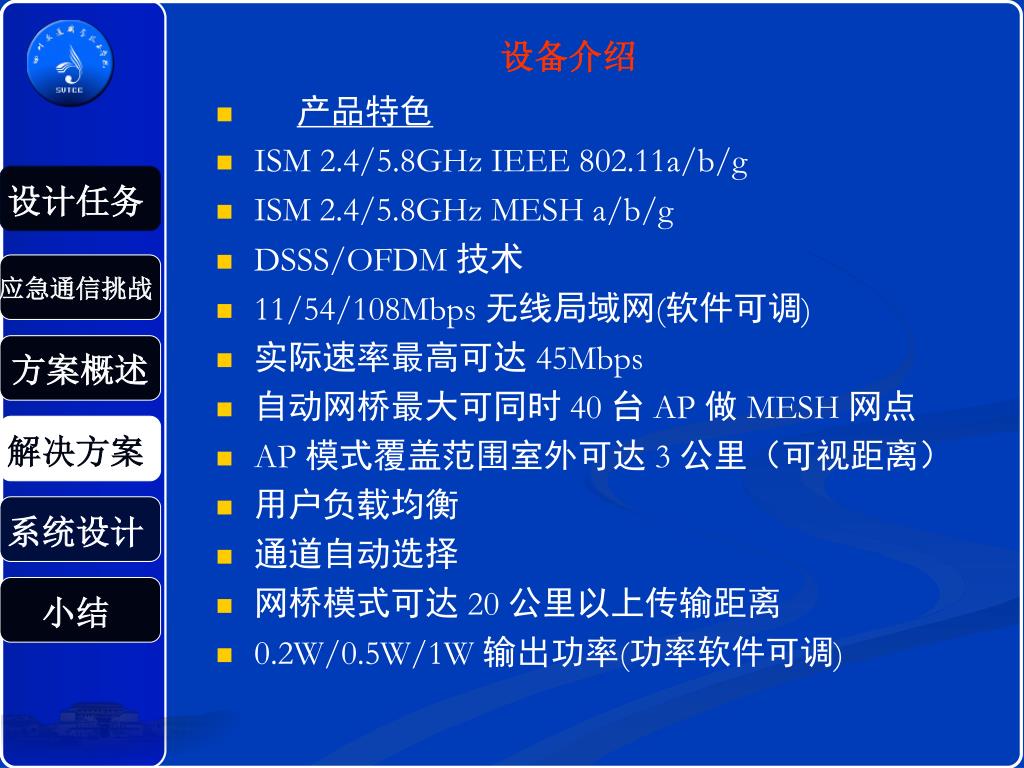 SUTCC

设计任务

应急通信挑战

方案概述

解决方案

系统设计

小结

设备介绍

产品特色

ISM 2.4/5.8GHz IEEE 802.11a/b/g

ISM 2.4/5.8GHz MESH a/b/g

DSSS/OFDM 技术

11/54/108Mbps 无线局域网(软件可调)

实际速率最高可达 45Mbps

自动网桥最大可同时 40 台 AP 做 MESH 网点

AP 模式覆盖范围室外可达 3 公里（可视距离）

用户负载均衡

通道自动选择

网桥模式可达 20 公里以上传输距离

0.2W/0.5W/1W 输出功率(功率软件可调)